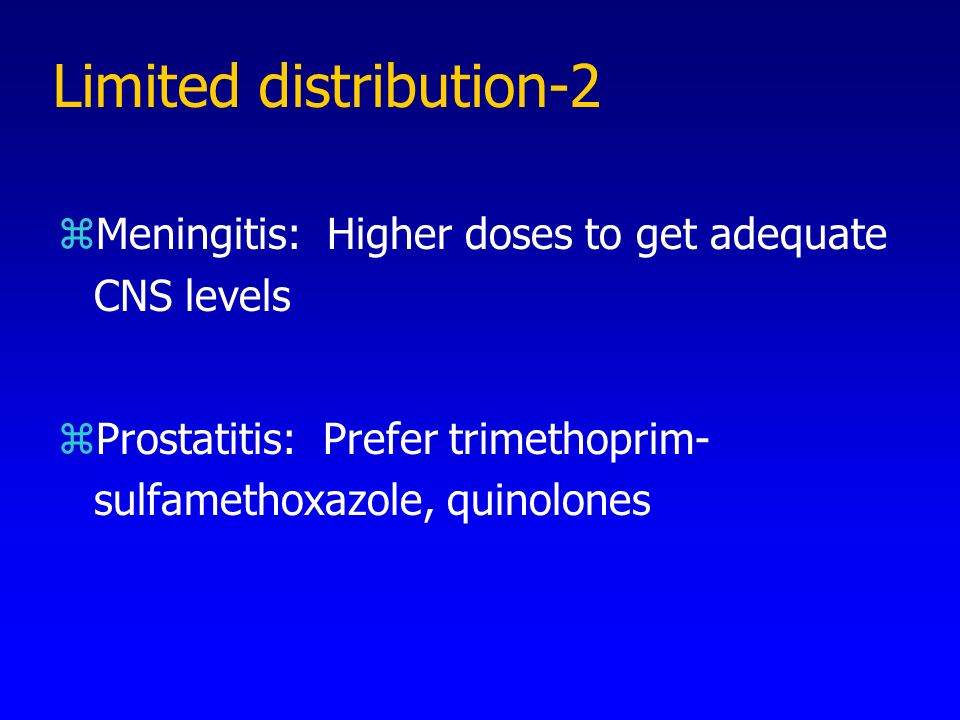 Limited distribution-2

⌘Meningitis: Higher doses to get adequate CNS levels

⌘Prostatitis: Prefer trimethoprim-sulfamethoxazole, quinolones